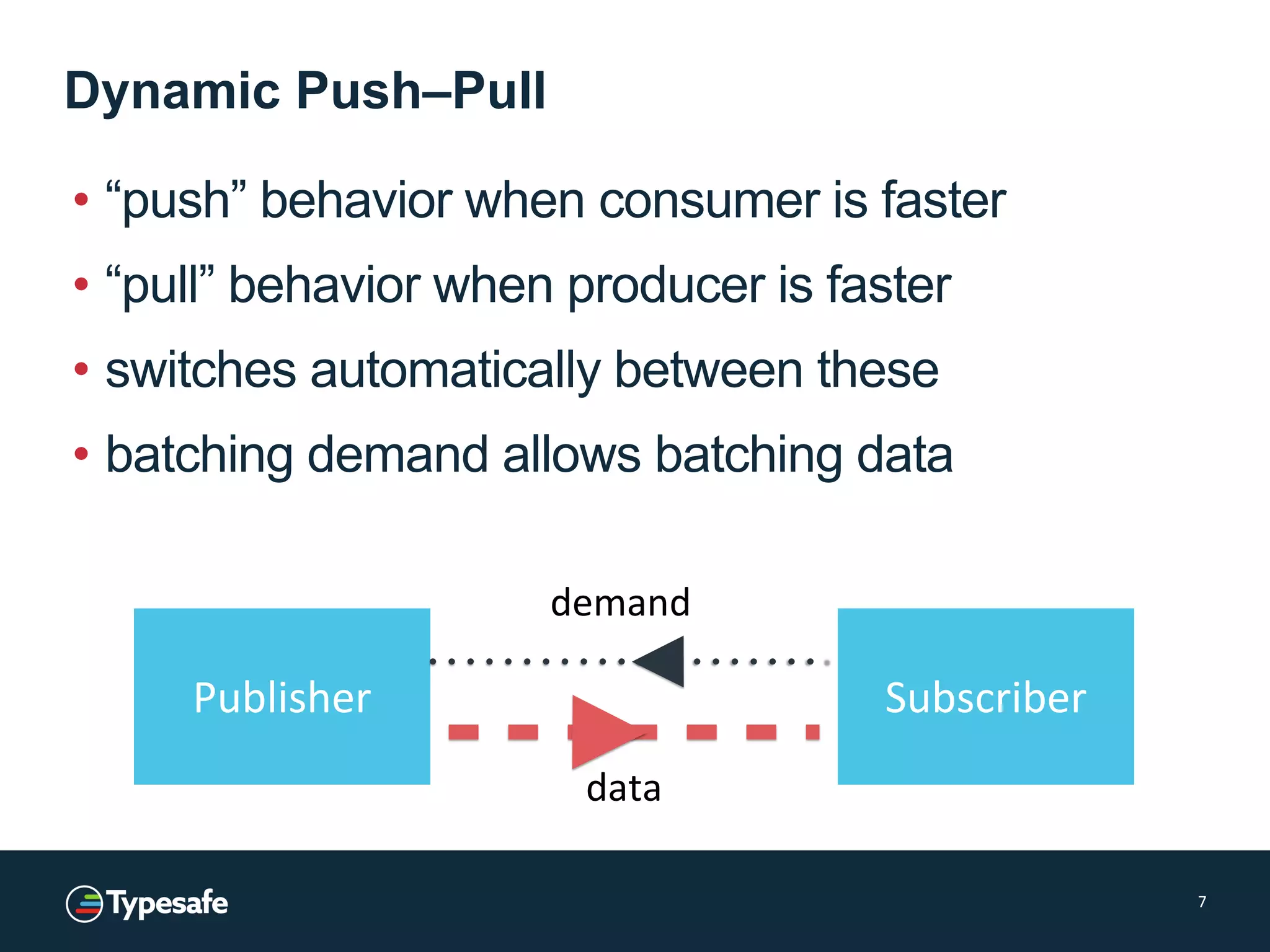 Dynamic Push–Pull

• “push” behavior when consumer is faster
• “pull” behavior when producer is faster
• switches automatically between these
• batching demand allows batching data

demand

Publisher

Subscriber

data

Typesafe

7